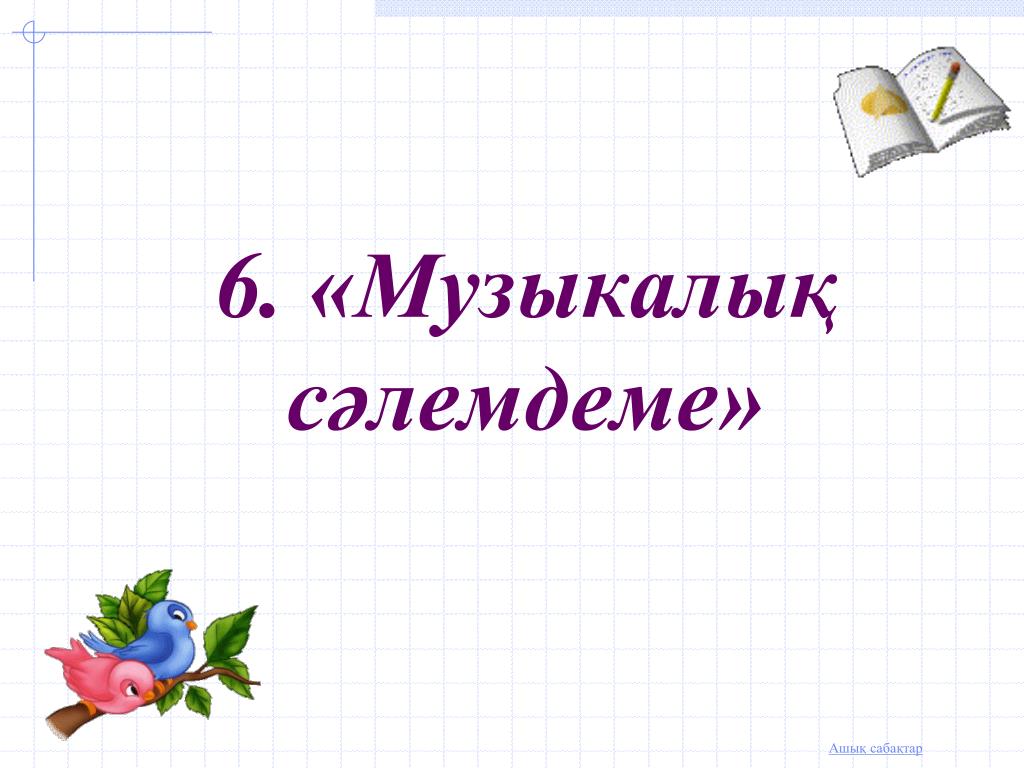 6. «Музыкалық сәлемдеме»

Ашық сабақтар